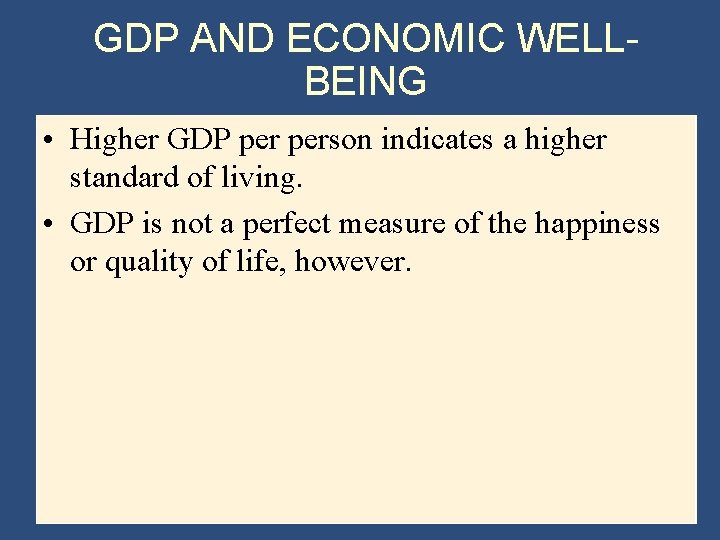 GDP AND ECONOMIC WELL-BEING

• Higher GDP per person indicates a higher standard of living.

• GDP is not a perfect measure of the happiness or quality of life, however.